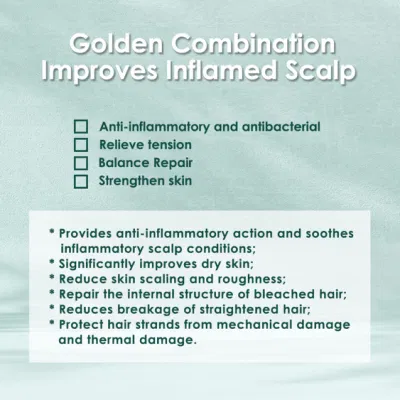 Golden Combination Improves Inflamed Scalp

☐ Anti-inflammatory and antibacterial
☐ Relieve tension
☐ Balance Repair
☐ Strengthen skin

* Provides anti-inflammatory action and soothes inflammatory scalp conditions;
* Significantly improves dry skin;
* Reduce skin scaling and roughness;
* Repair the internal structure of bleached hair;
* Reduces breakage of straightened hair;
* Protect hair strands from mechanical damage and thermal damage.